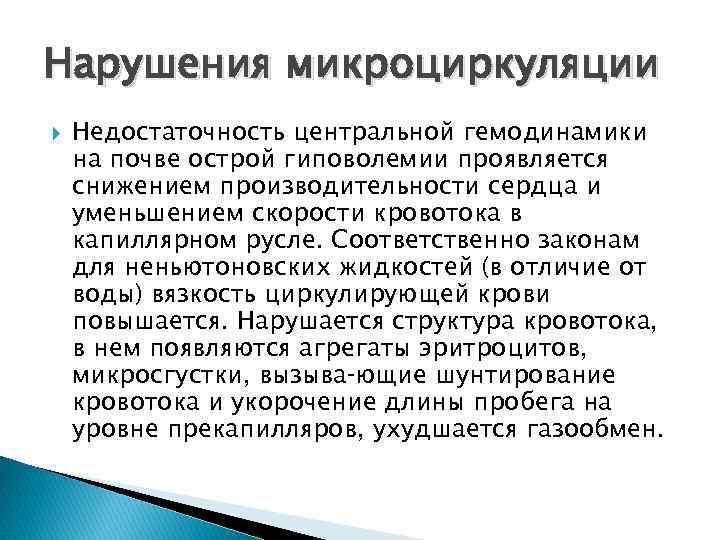 Нарушения микроциркуляции

Недостаточность центральной гемодинамики на почве острой гиповолемии проявляется снижением производительности сердца и уменьшением скорости кровотока в капиллярном русле. Соответственно законам для неньютоновских жидкостей (в отличие от воды) вязкость циркулирующей крови повышается. Нарушается структура кровотока, в нем появляются агрегаты эритроцитов, микросгустки, вызыва-ющие шунтирование кровотока и укорочение длины пробега на уровне прекапилляров, ухудшается газообмен.